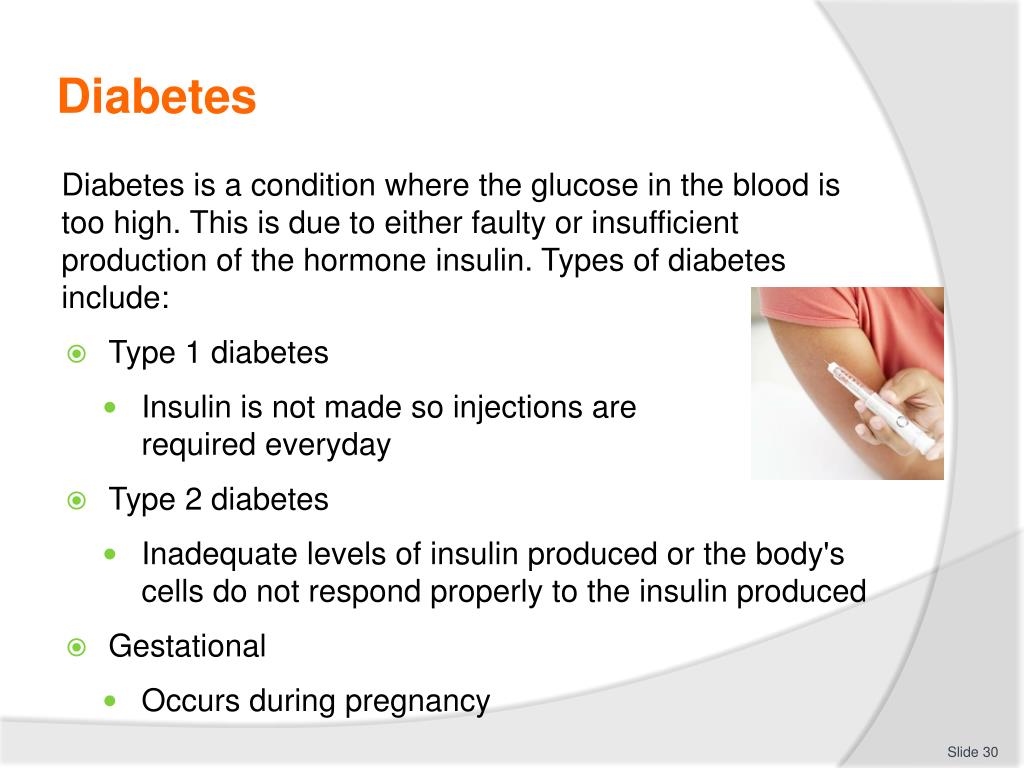 Diabetes

Diabetes is a condition where the glucose in the blood is too high. This is due to either faulty or insufficient production of the hormone insulin. Types of diabetes include:

• Type 1 diabetes
  • Insulin is not made so injections are required everyday
• Type 2 diabetes
  • Inadequate levels of insulin produced or the body's cells do not respond properly to the insulin produced
• Gestational
  • Occurs during pregnancy

Slide 30